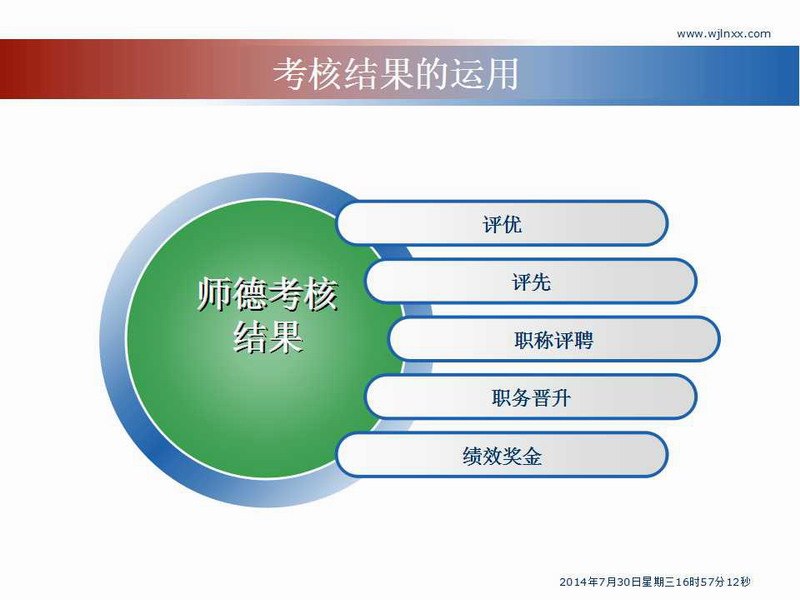 www.wjlnxx.com

考核结果的运用

师德考核结果

评优

评先

职称评聘

职务晋升

绩效奖金

2014年7月30日星期三16时57分12秒